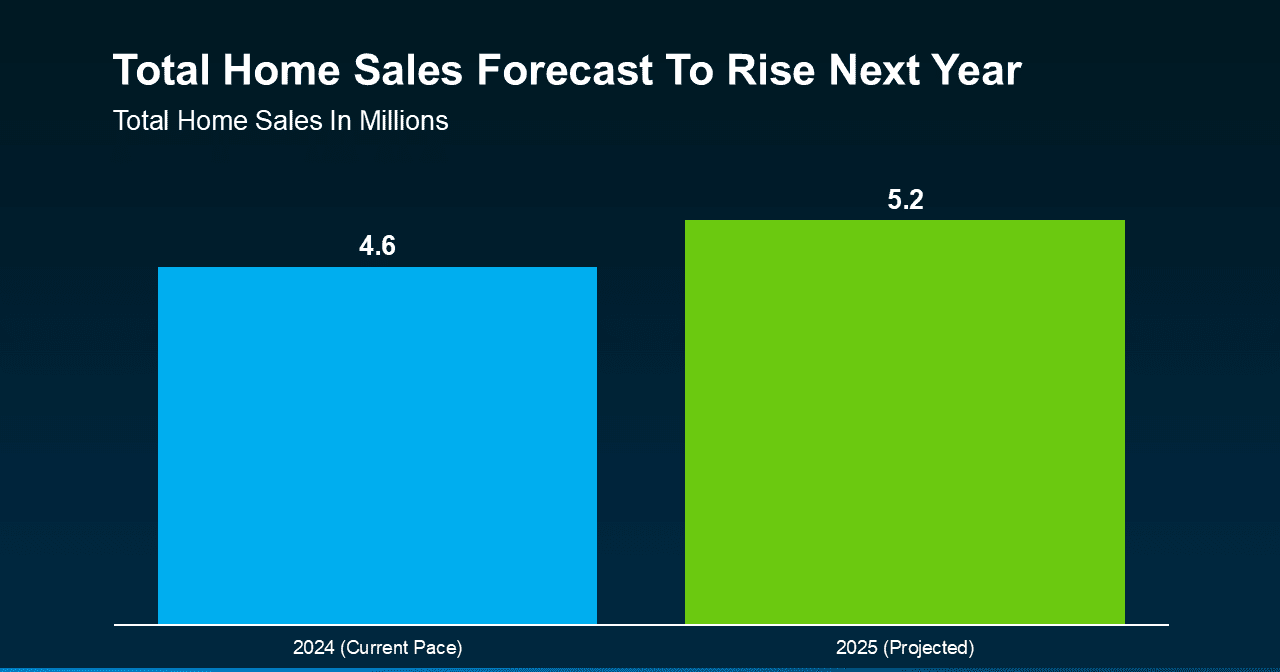 Total Home Sales Forecast To Rise Next Year

Total Home Sales In Millions

4.6

5.2

2024 (Current Pace)

2025 (Projected)